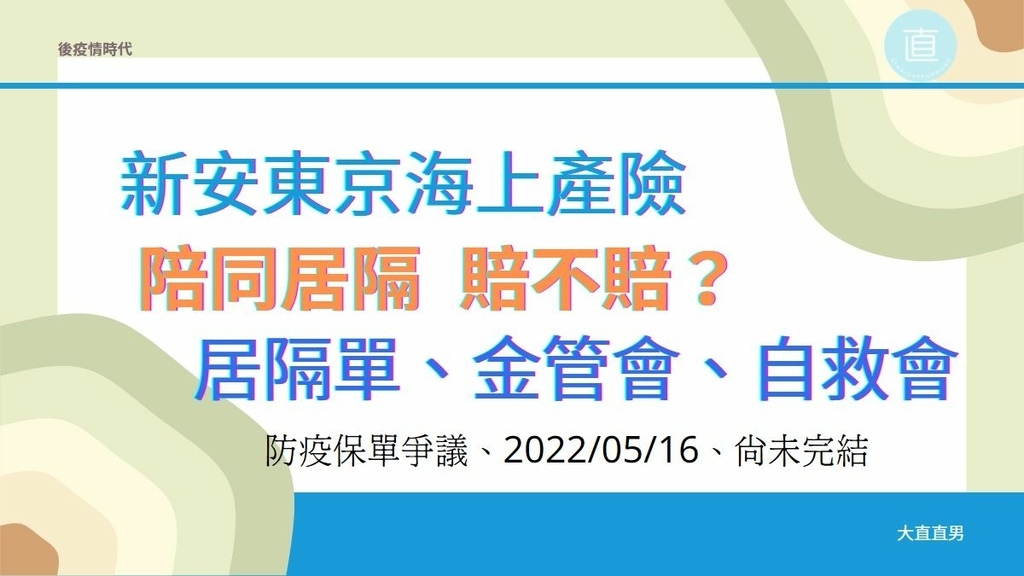 後疫情時代

直

新安東京海上產險

陪同居隔　賠不賠？

居隔單、金管會、自救會

防疫保單爭議、2022/05/16、尚未完結

大直直男